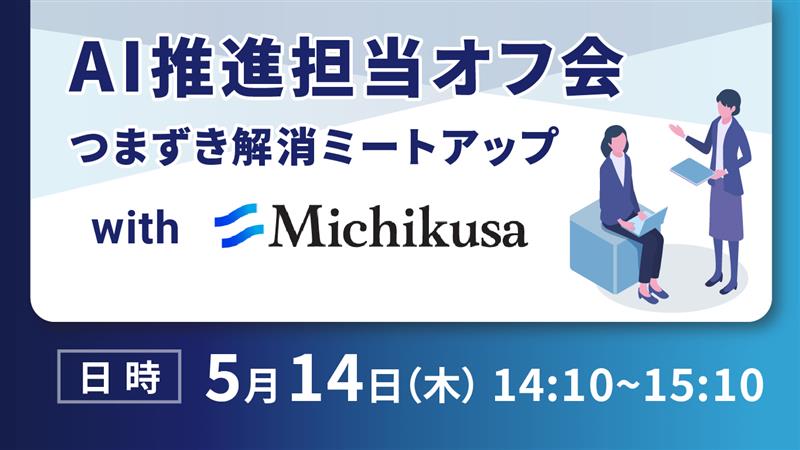 AI推進担当オフ会
つまずき解消ミートアップ

with Michikusa

日時 5月14日(木) 14:10~15:10